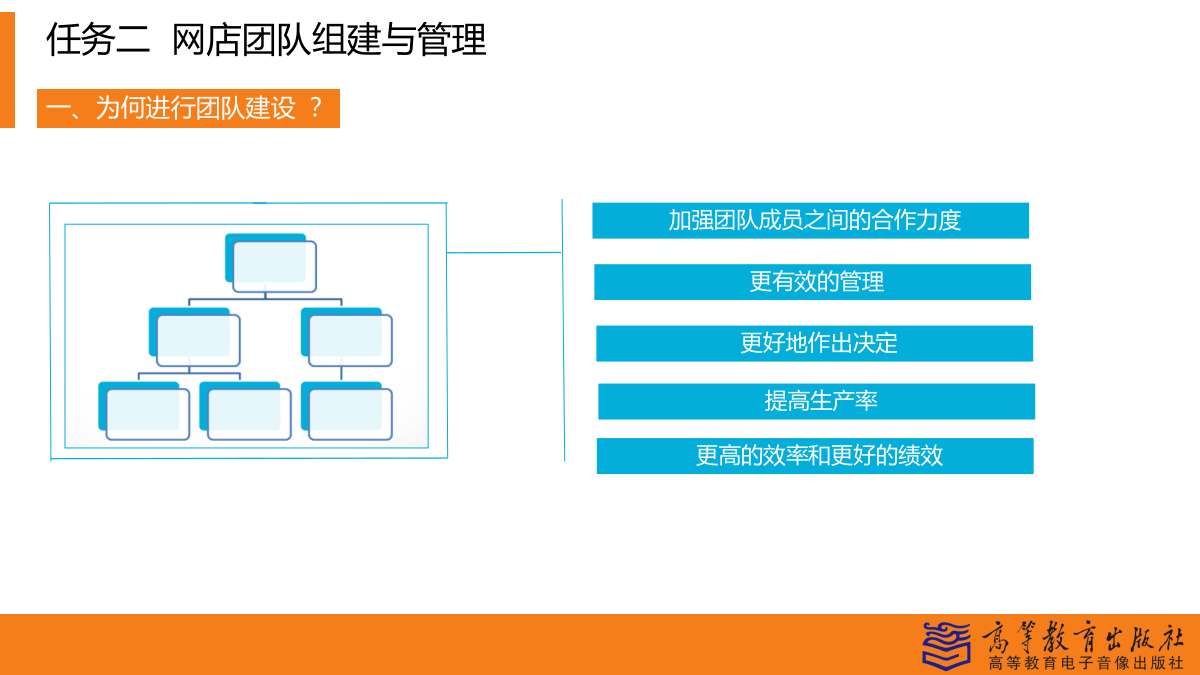 任务二 网店团队组建与管理

一、为何进行团队建设 ？

加强团队成员之间的合作力度

更有效的管理

更好地作出决定

提高生产率

更高的效率和更好的绩效

高等教育出版社
高等教育电子音像出版社